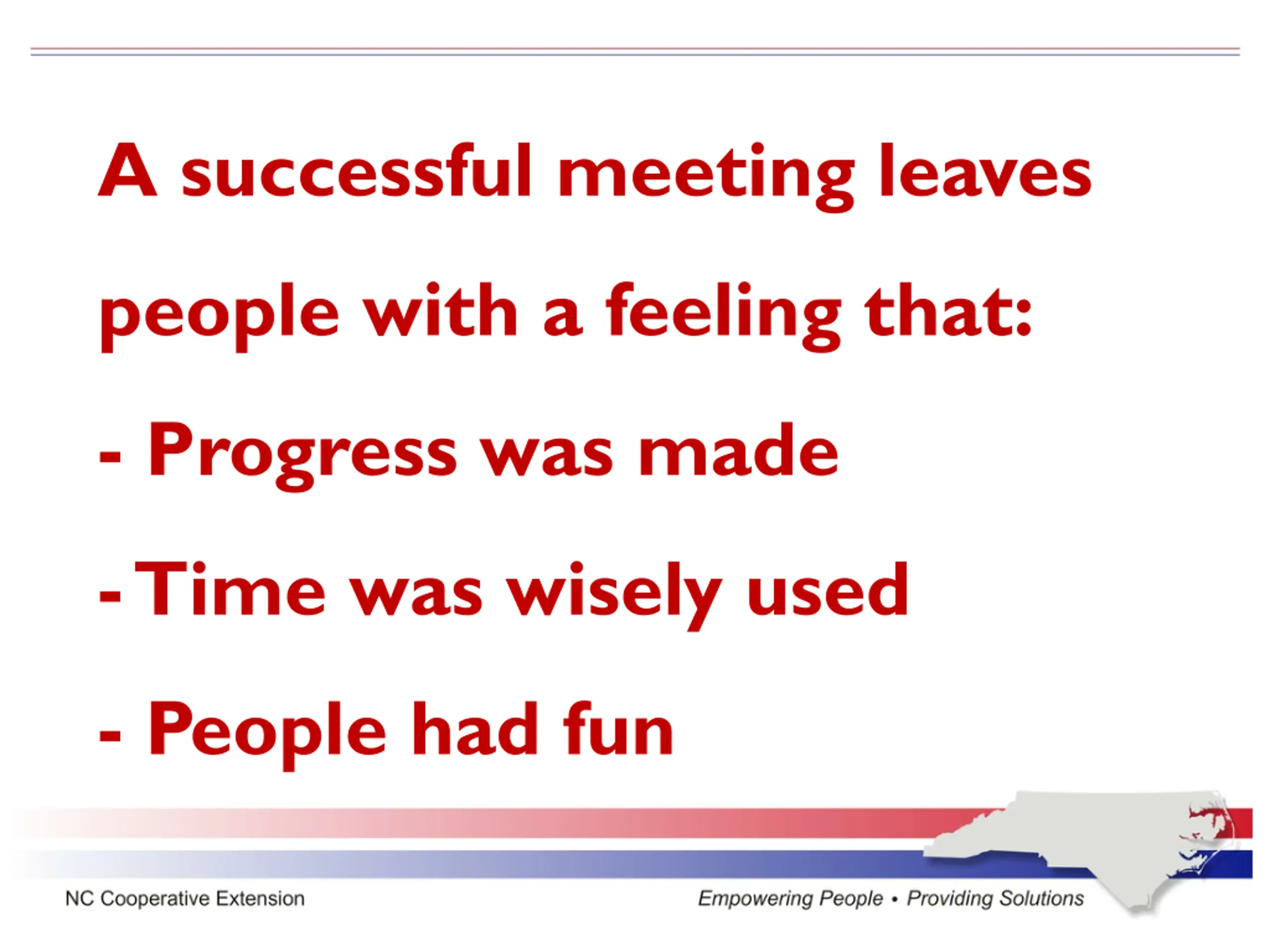 A successful meeting leaves people with a feeling that:

- Progress was made

- Time was wisely used

- People had fun

NC Cooperative Extension

Empowering People • Providing Solutions